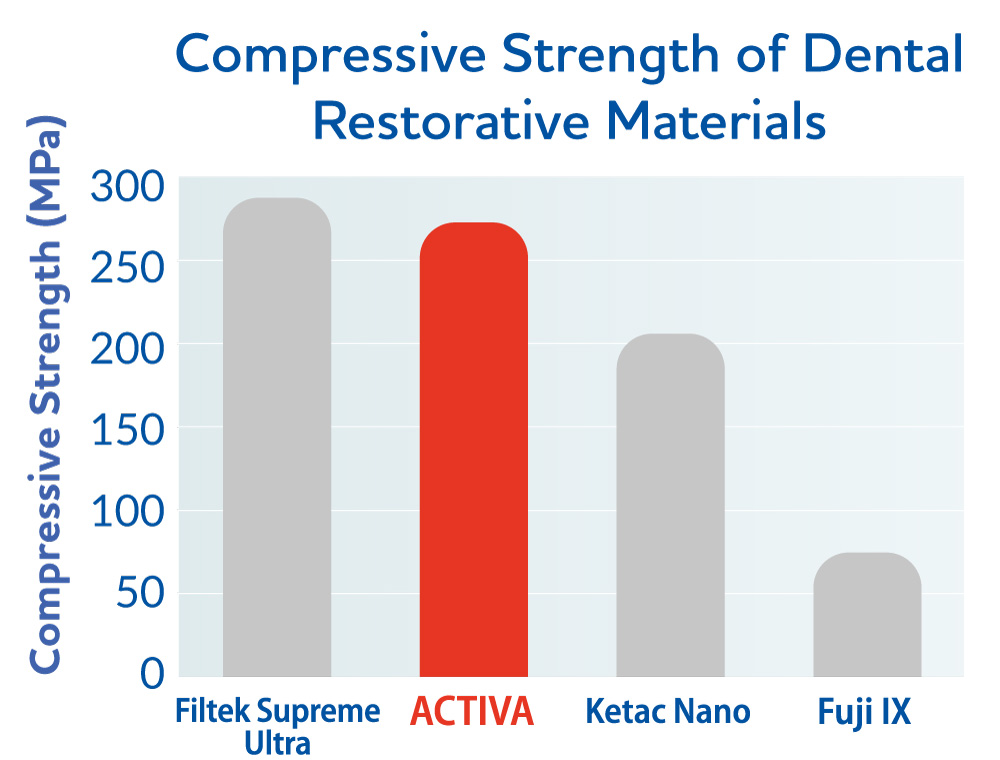 Compressive Strength of Dental Restorative Materials

Compressive Strength (MPa)

300
250
200
150
100
50
0

Filtek Supreme Ultra
ACTIVA
Ketac Nano
Fuji IX